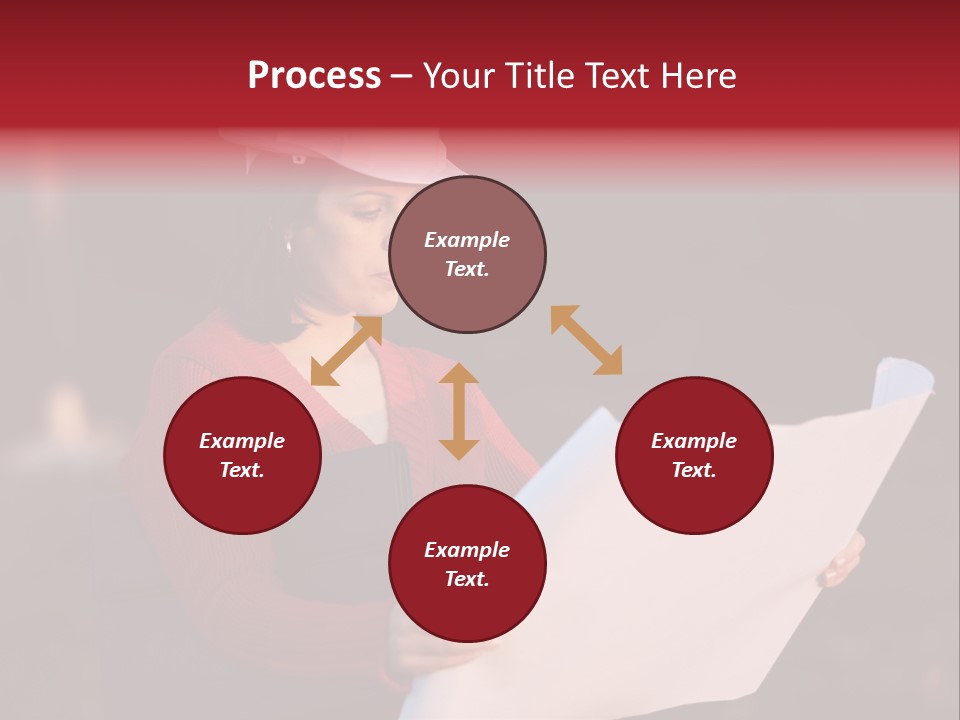 Process – Your Title Text Here

Example Text.

Example Text.

Example Text.

Example Text.